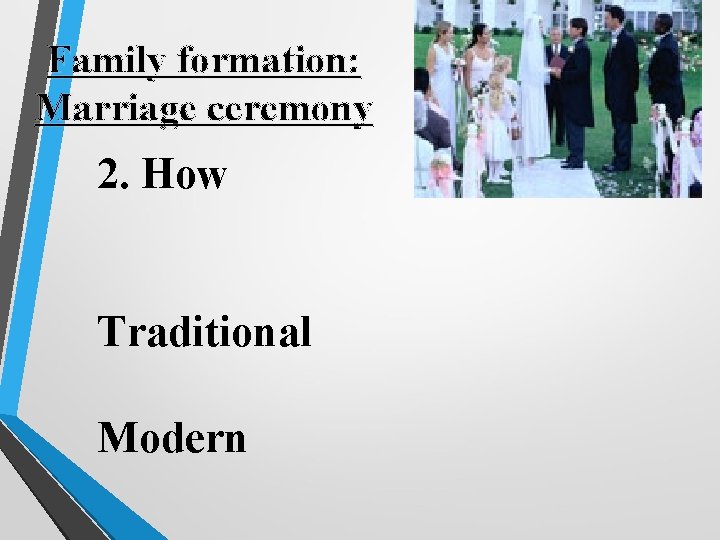 Family formation: Marriage ceremony

2. How

Traditional

Modern